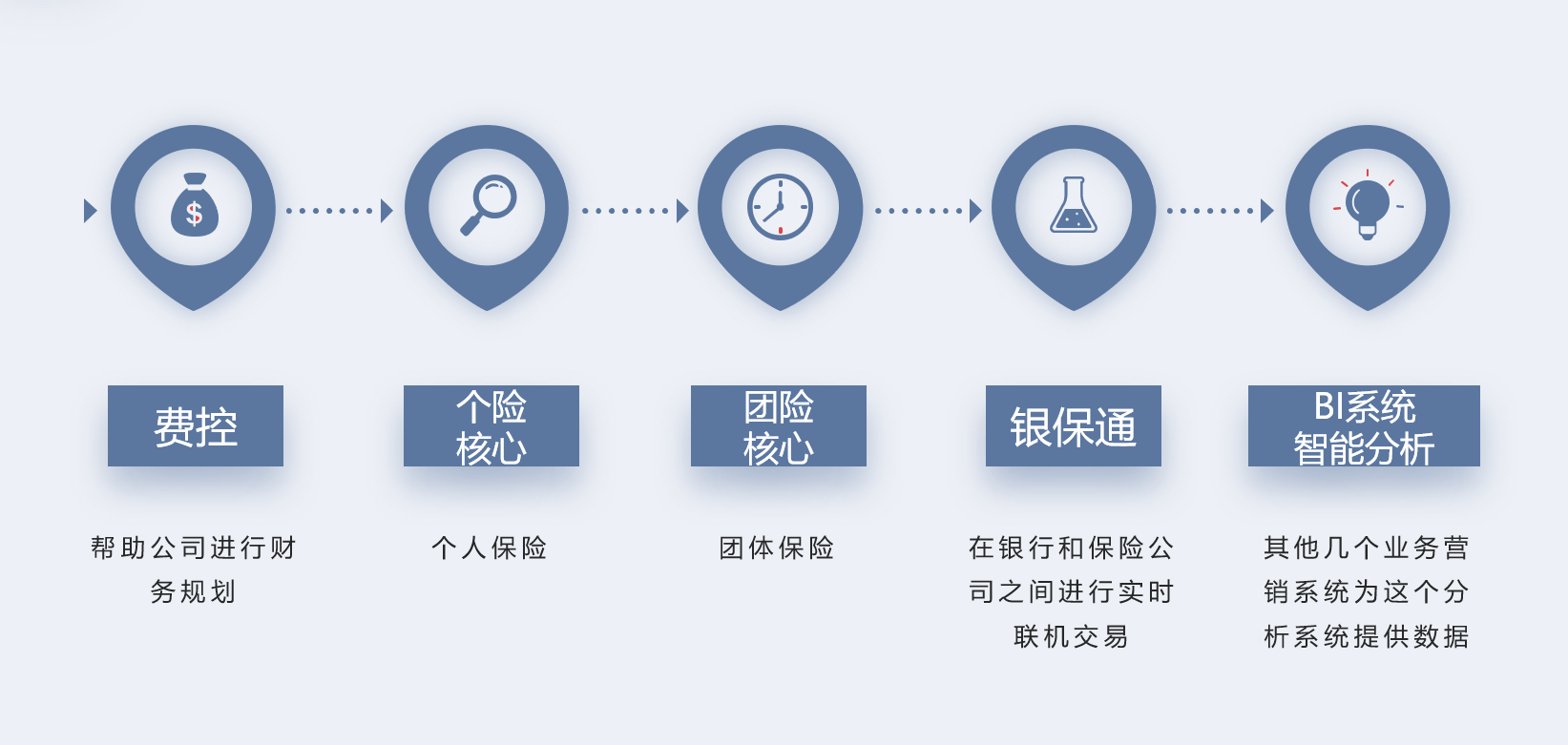 $

费控

帮助公司进行财务规划

个险核心

个人保险

团险核心

团体保险

银保通

在银行和保险公司之间进行实时联机交易

BI系统智能分析

其他几个业务营销系统为这个分析系统提供数据